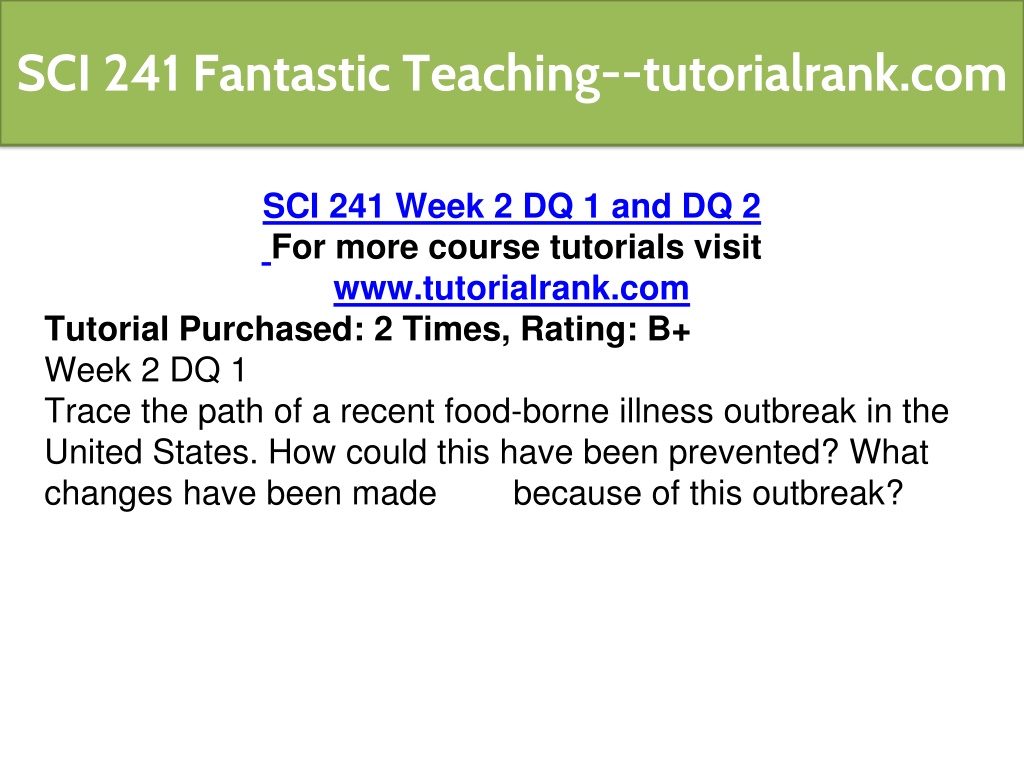 SCI 241 Fantastic Teaching--tutorialrank.com

SCI 241 Week 2 DQ 1 and DQ 2
For more course tutorials visit
www.tutorialrank.com
Tutorial Purchased: 2 Times, Rating: B+
Week 2 DQ 1
Trace the path of a recent food-borne illness outbreak in the United States. How could this have been prevented? What changes have been made because of this outbreak?